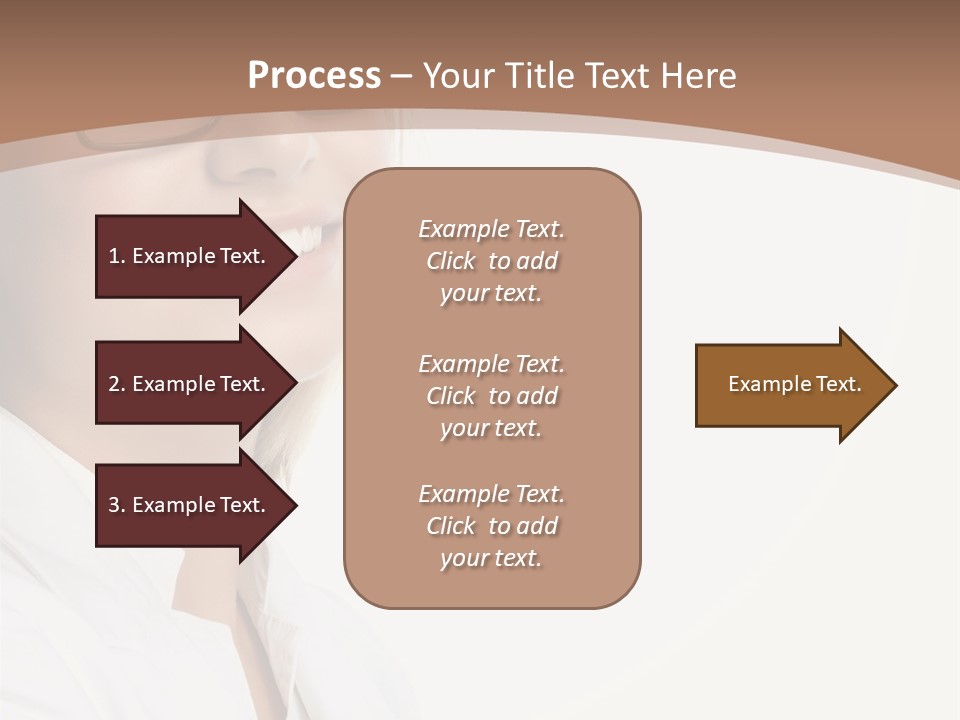 Process – Your Title Text Here

1. Example Text.

2. Example Text.

3. Example Text.

Example Text. Click to add your text.

Example Text. Click to add your text.

Example Text. Click to add your text.

Example Text.